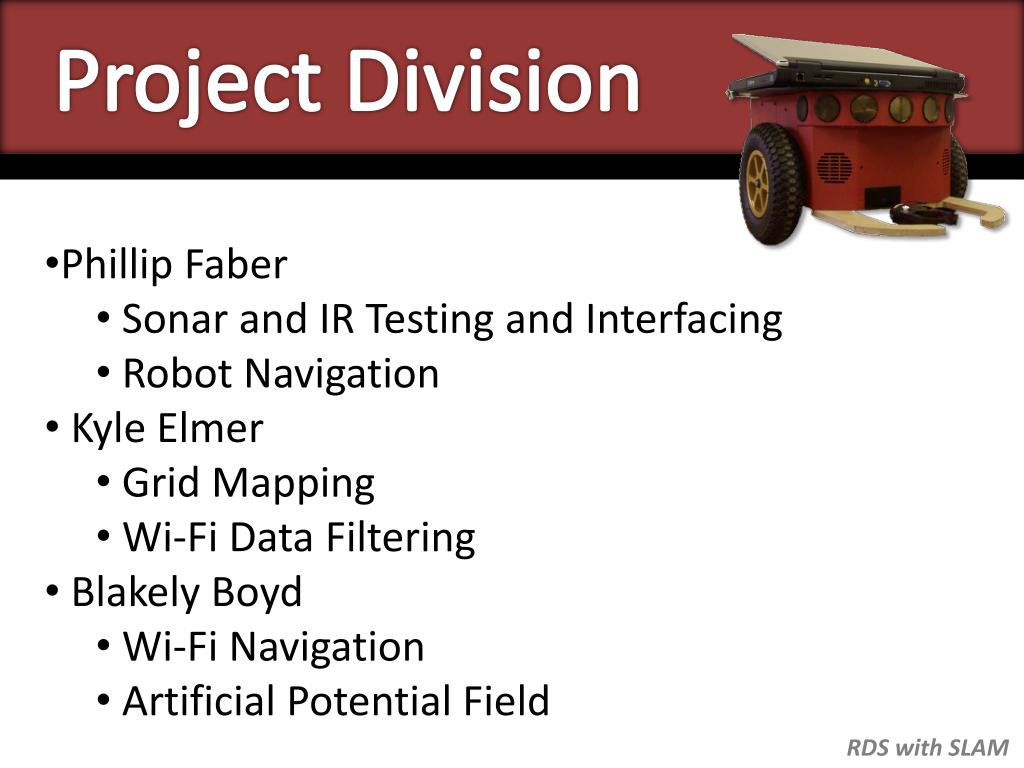 Project Division

•Phillip Faber
• Sonar and IR Testing and Interfacing
• Robot Navigation
• Kyle Elmer
• Grid Mapping
• Wi-Fi Data Filtering
• Blakely Boyd
• Wi-Fi Navigation
• Artificial Potential Field

RDS with SLAM